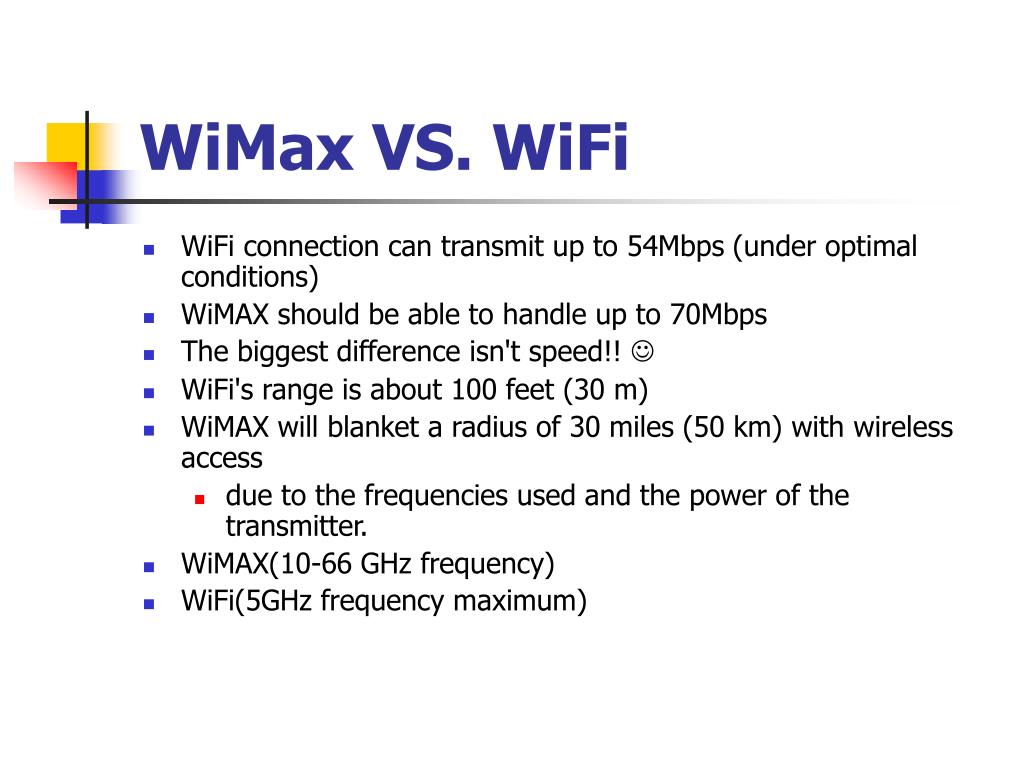 WiMax VS. WiFi

- WiFi connection can transmit up to 54Mbps (under optimal conditions)
- WiMAX should be able to handle up to 70Mbps
- The biggest difference isn't speed!! ☺
- WiFi's range is about 100 feet (30 m)
- WiMAX will blanket a radius of 30 miles (50 km) with wireless access
  - due to the frequencies used and the power of the transmitter.
- WiMAX(10-66 GHz frequency)
- WiFi(5GHz frequency maximum)